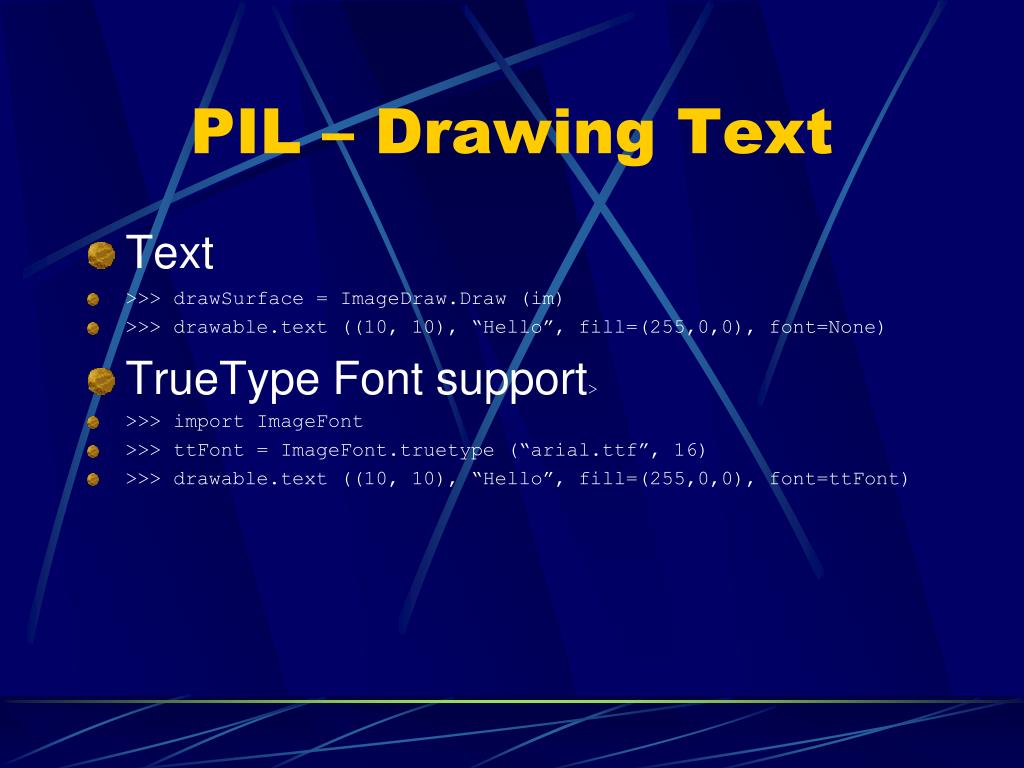 PIL – Drawing Text

Text

>>> drawSurface = ImageDraw.Draw (im)

>>> drawable.text ((10, 10), “Hello”, fill=(255,0,0), font=None)

TrueType Font support>

>>> import ImageFont

>>> ttFont = ImageFont.truetype (“arial.ttf”, 16)

>>> drawable.text ((10, 10), “Hello”, fill=(255,0,0), font=ttFont)